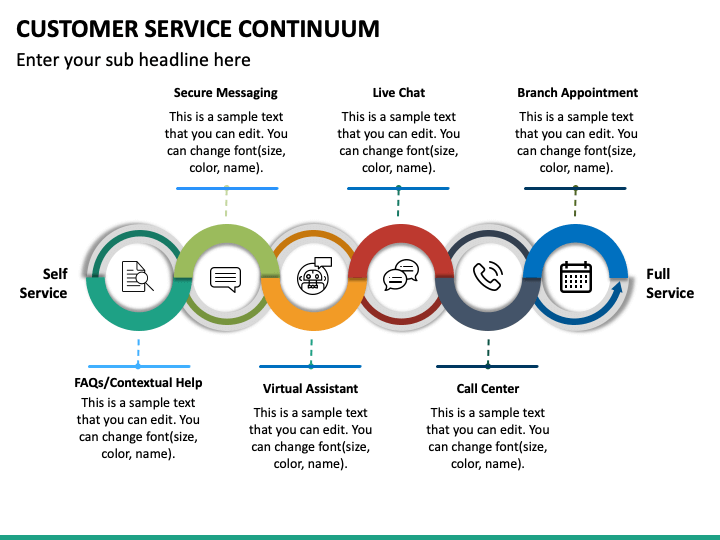 CUSTOMER SERVICE CONTINUUM

Enter your sub headline here

Secure Messaging

This is a sample text that you can edit. You can change font(size, color, name).

Live Chat

This is a sample text that you can edit. You can change font(size, color, name).

Branch Appointment

This is a sample text that you can edit. You can change font(size, color, name).

Self Service

Full Service

FAQs/Contextual Help

This is a sample text that you can edit. You can change font(size, color, name).

Virtual Assistant

This is a sample text that you can edit. You can change font(size, color, name).

Call Center

This is a sample text that you can edit. You can change font(size, color, name).